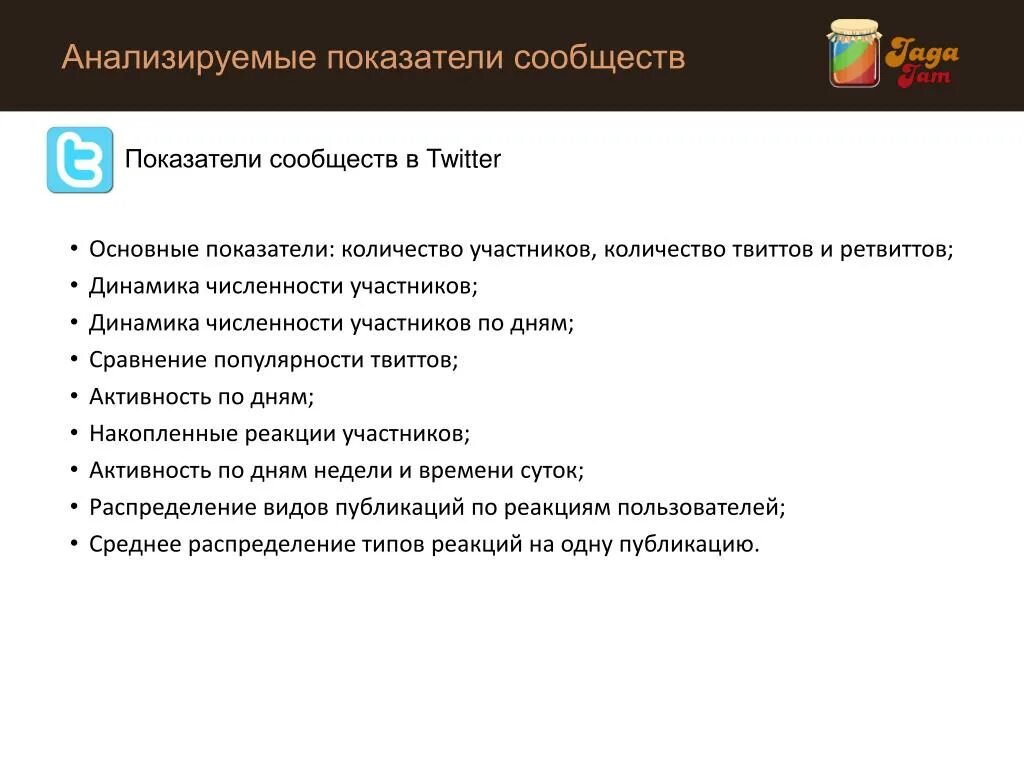 Анализируемые показатели сообществ

Jaga Jam

Показатели сообществ в Twitter

• Основные показатели: количество участников, количество твиттов и ретвиттов;
• Динамика численности участников;
• Динамика численности участников по дням;
• Сравнение популярности твиттов;
• Активность по дням;
• Накопленные реакции участников;
• Активность по дням недели и времени суток;
• Распределение видов публикаций по реакциям пользователей;
• Среднее распределение типов реакций на одну публикацию.